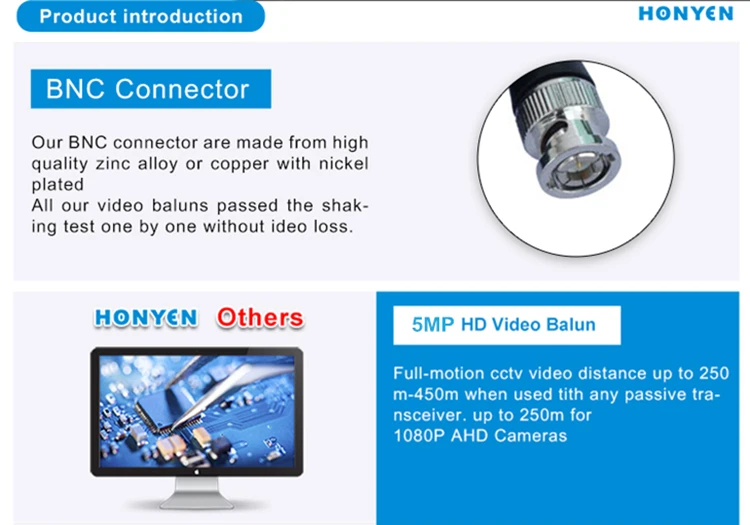 Product introduction

HONYEN

BNC Connector

Our BNC connector are made from high quality zinc alloy or copper with nickel plated
All our video baluns passed the shaking test one by one without ideo loss.

HONYEN Others

5MP HD Video Balun

Full-motion cctv video distance up to 250 m-450m when used tith any passive transceiver. up to 250m for 1080P AHD Cameras